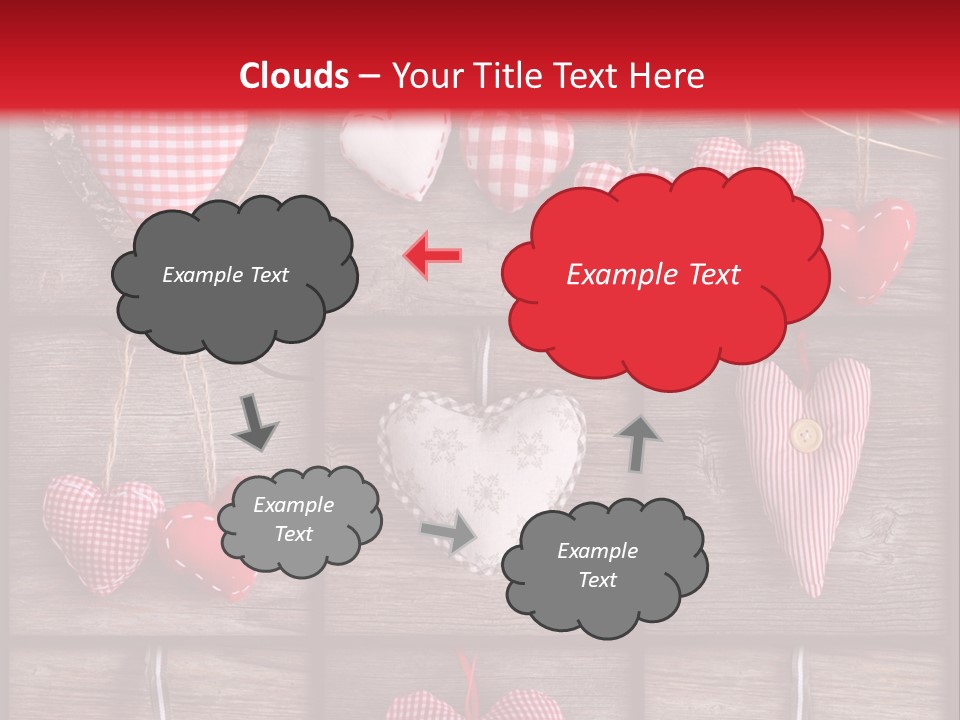 Clouds – Your Title Text Here

Example Text

Example Text

Example Text

Example Text